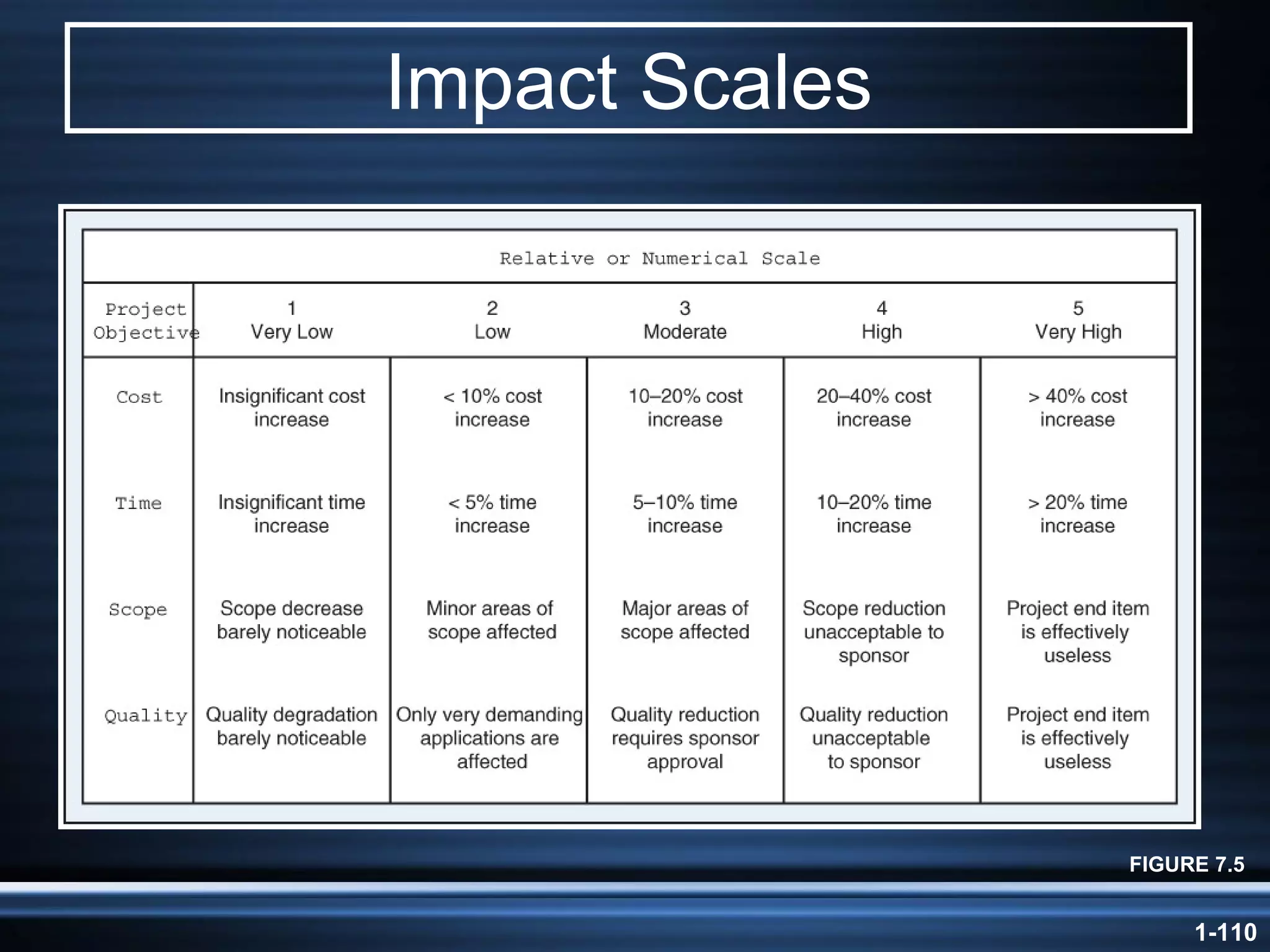 Impact Scales

Relative or Numerical Scale

| Project Objective | 1 Very Low | 2 Low | 3 Moderate | 4 High | 5 Very High |
|---|---|---|---|---|---|
| Cost | Insignificant cost increase | < 10% cost increase | 10–20% cost increase | 20–40% cost increase | > 40% cost increase |
| Time | Insignificant time increase | < 5% time increase | 5–10% time increase | 10–20% time increase | > 20% time increase |
| Scope | Scope decrease barely noticeable | Minor areas of scope affected | Major areas of scope affected | Scope reduction unacceptable to sponsor | Project end item is effectively useless |
| Quality | Quality degradation barely noticeable | Only very demanding applications are affected | Quality reduction requires sponsor approval | Quality reduction unacceptable to sponsor | Project end item is effectively useless |

FIGURE 7.5

1-110